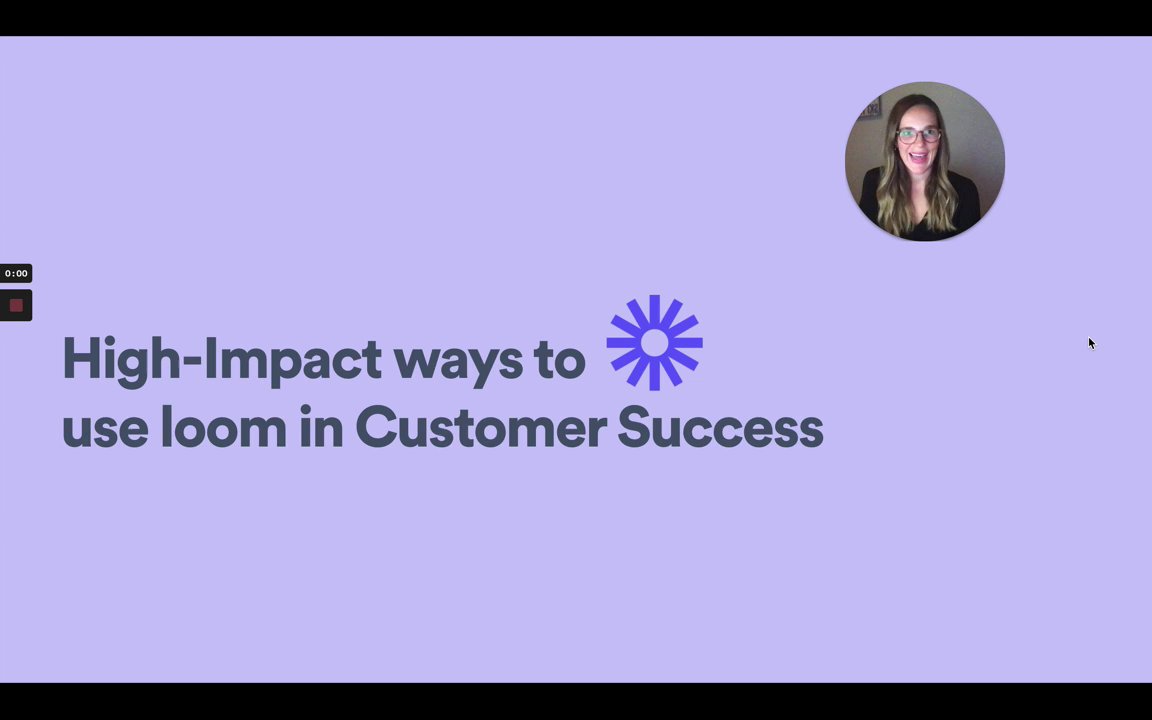 0:00

High-Impact ways to use loom in Customer Success